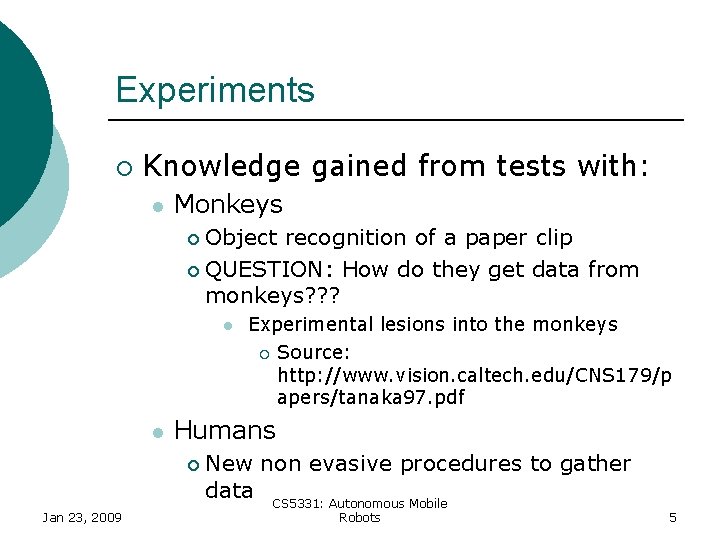 Experiments

Knowledge gained from tests with:

Monkeys

Object recognition of a paper clip

QUESTION: How do they get data from monkeys???

Experimental lesions into the monkeys

Source: http://www.vision.caltech.edu/CNS179/papers/tanaka97.pdf

Humans

New non evasive procedures to gather data

Jan 23, 2009

CS5331: Autonomous Mobile Robots

5